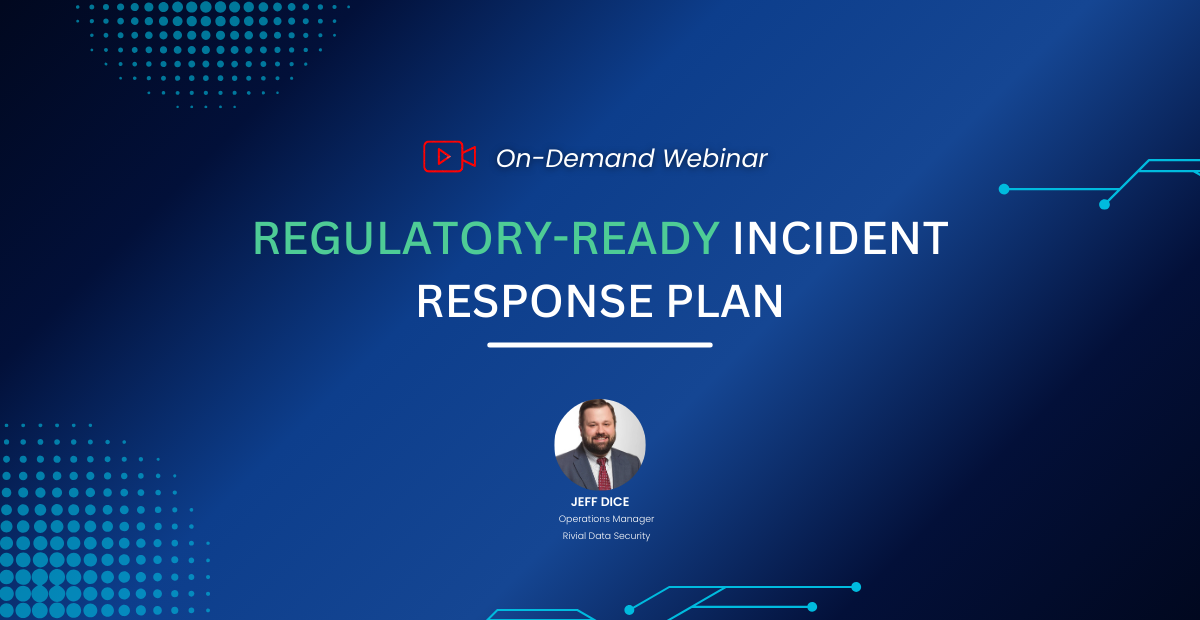 On-Demand Webinar

REGULATORY-READY INCIDENT RESPONSE PLAN

JEFF DICE
Operations Manager
Rivial Data Security